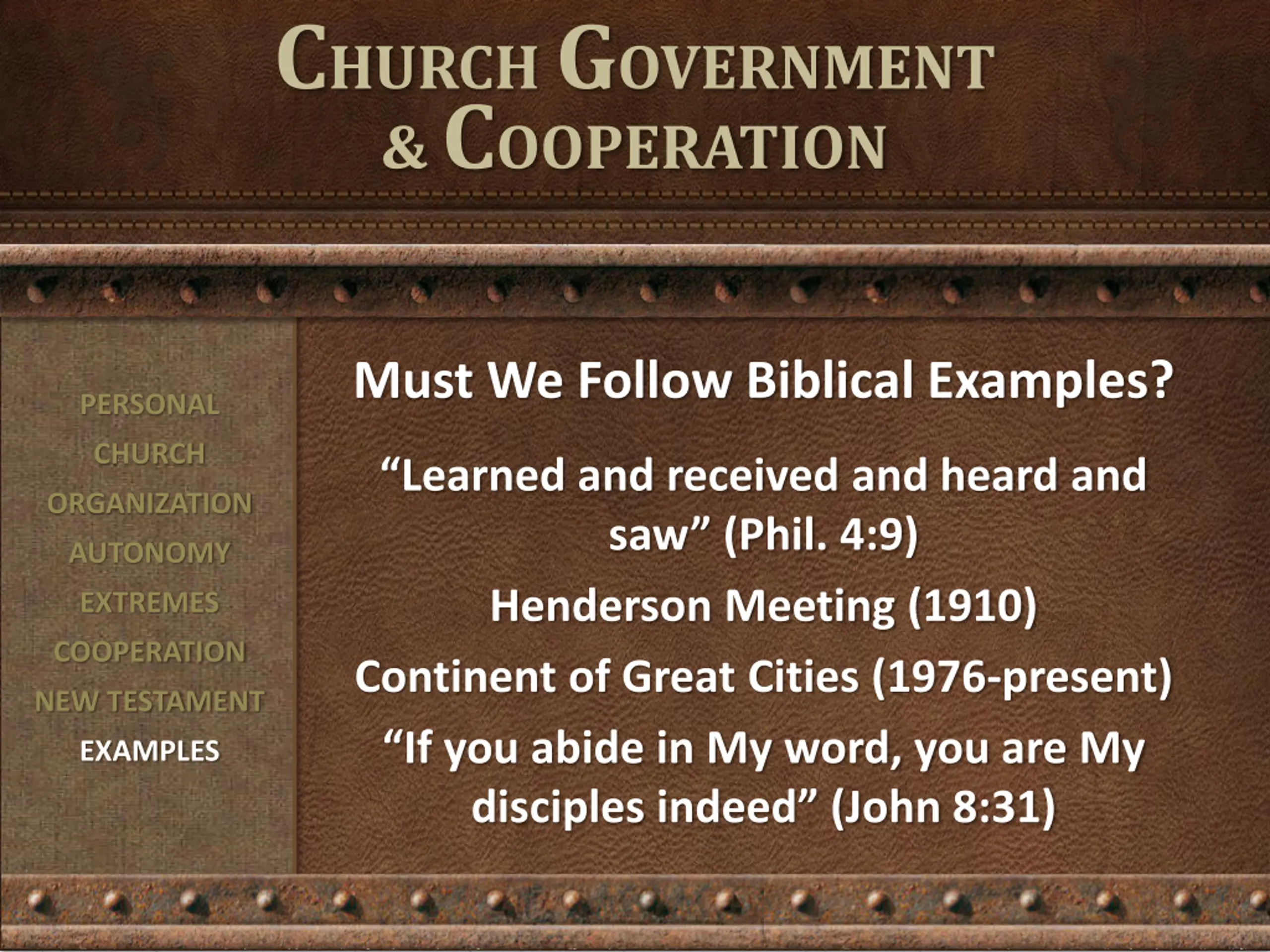 CHURCH GOVERNMENT & COOPERATION

PERSONAL
CHURCH
ORGANIZATION
AUTONOMY
EXTREMES
COOPERATION
NEW TESTAMENT
EXAMPLES

Must We Follow Biblical Examples?

“Learned and received and heard and saw” (Phil. 4:9)

Henderson Meeting (1910)

Continent of Great Cities (1976-present)

“If you abide in My word, you are My disciples indeed” (John 8:31)